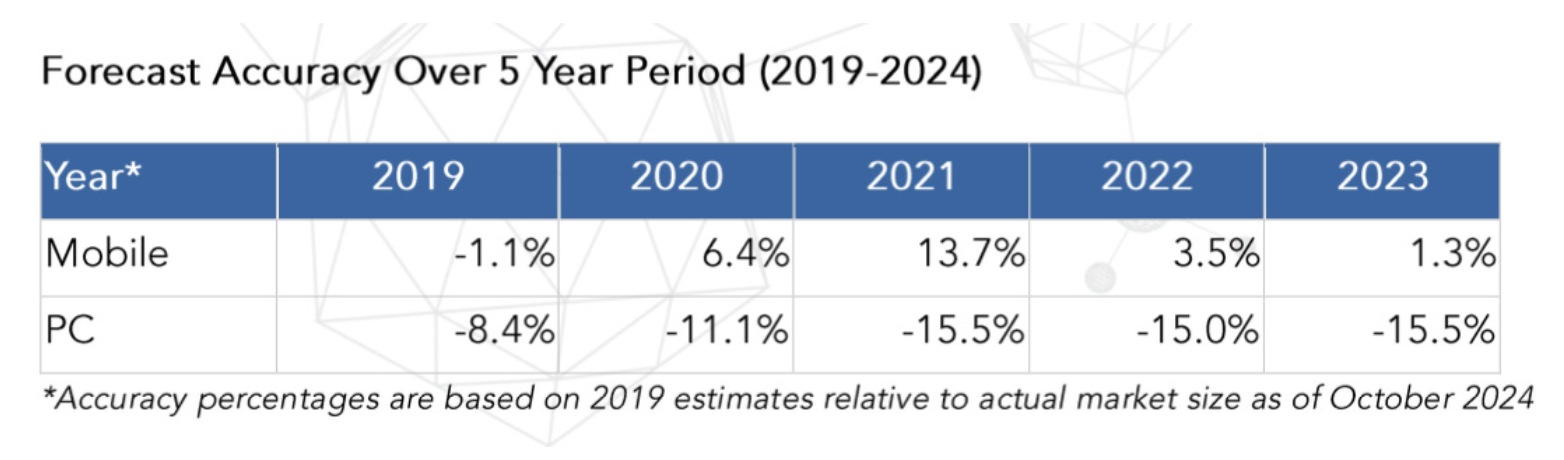 Forecast Accuracy Over 5 Year Period (2019-2024)

| Year* | 2019 | 2020 | 2021 | 2022 | 2023 |
|---|---|---|---|---|---|
| Mobile | -1.1% | 6.4% | 13.7% | 3.5% | 1.3% |
| PC | -8.4% | -11.1% | -15.5% | -15.0% | -15.5% |

*Accuracy percentages are based on 2019 estimates relative to actual market size as of October 2024